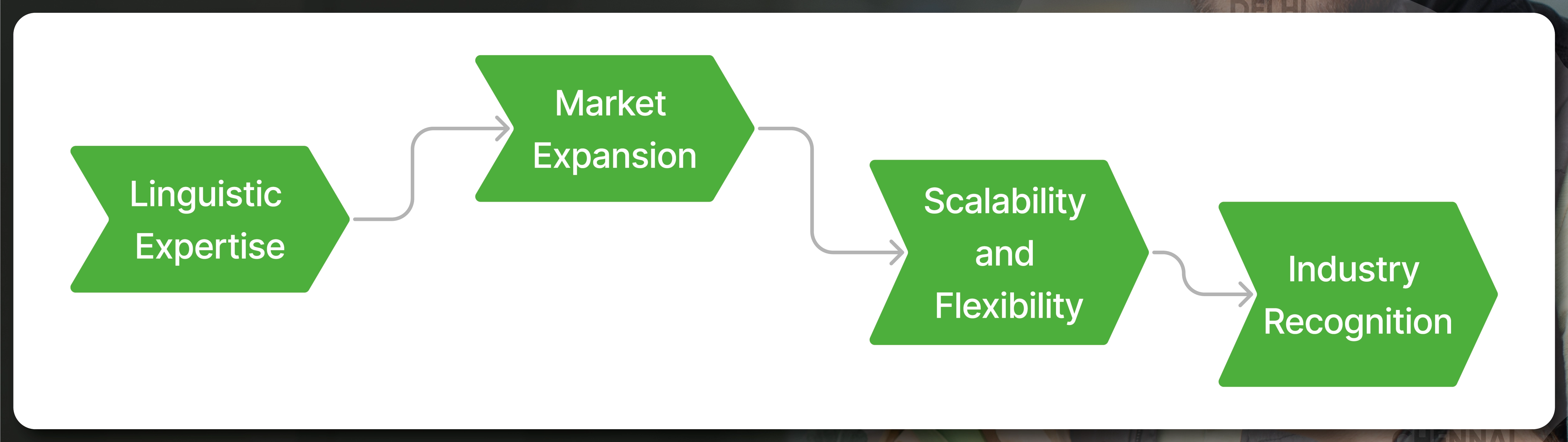 Linguistic Expertise

Market Expansion

Scalability and Flexibility

Industry Recognition